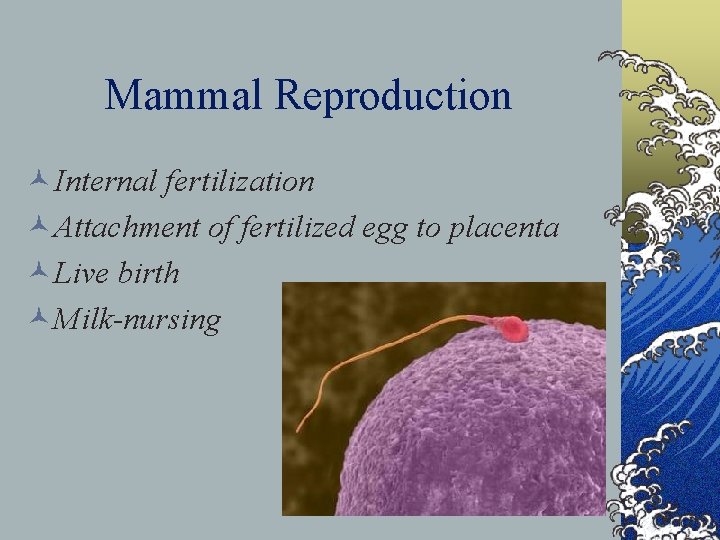 Mammal Reproduction

Internal fertilization
Attachment of fertilized egg to placenta
Live birth
Milk-nursing